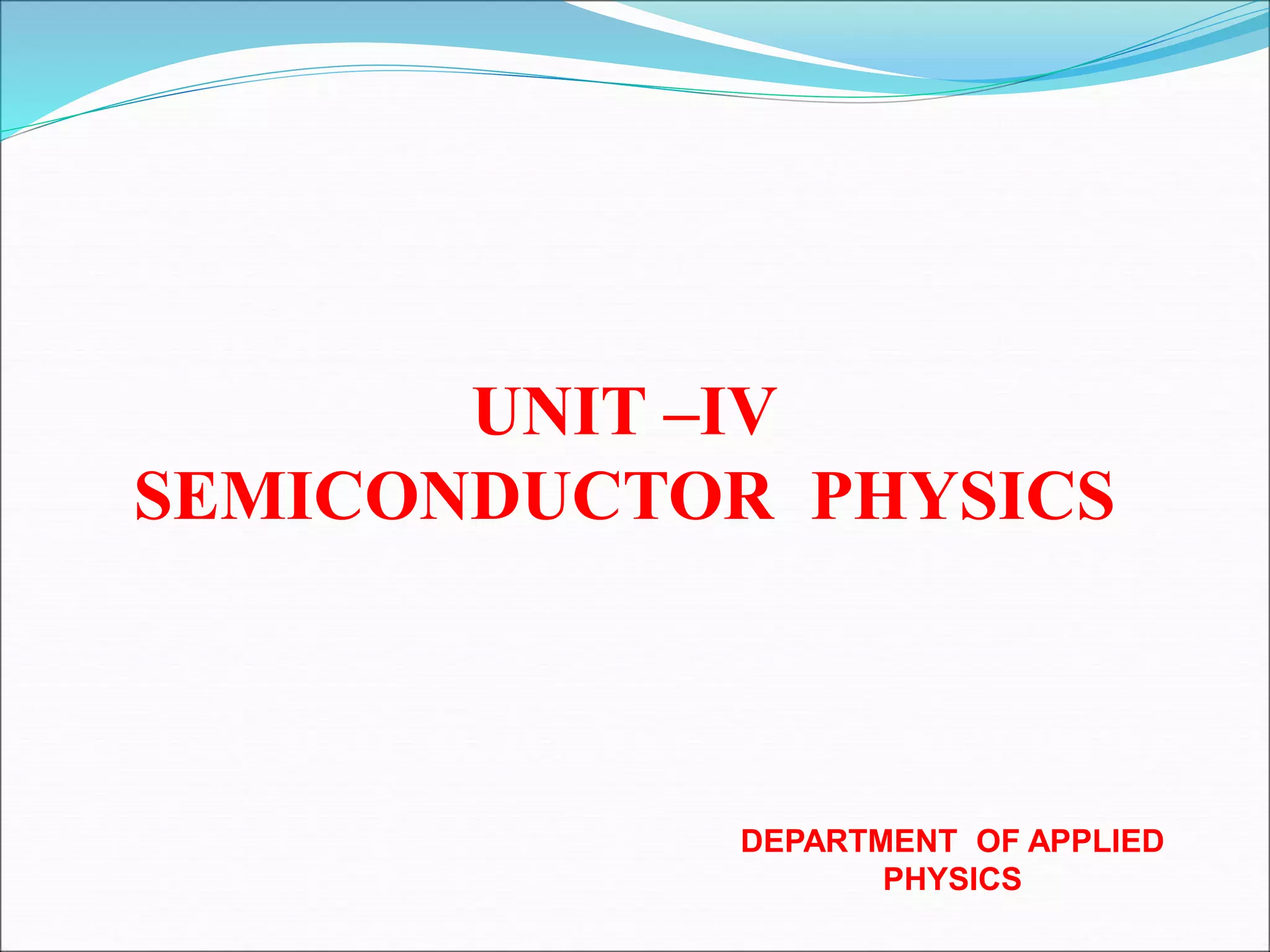 UNIT –IV
SEMICONDUCTOR PHYSICS

DEPARTMENT OF APPLIED PHYSICS